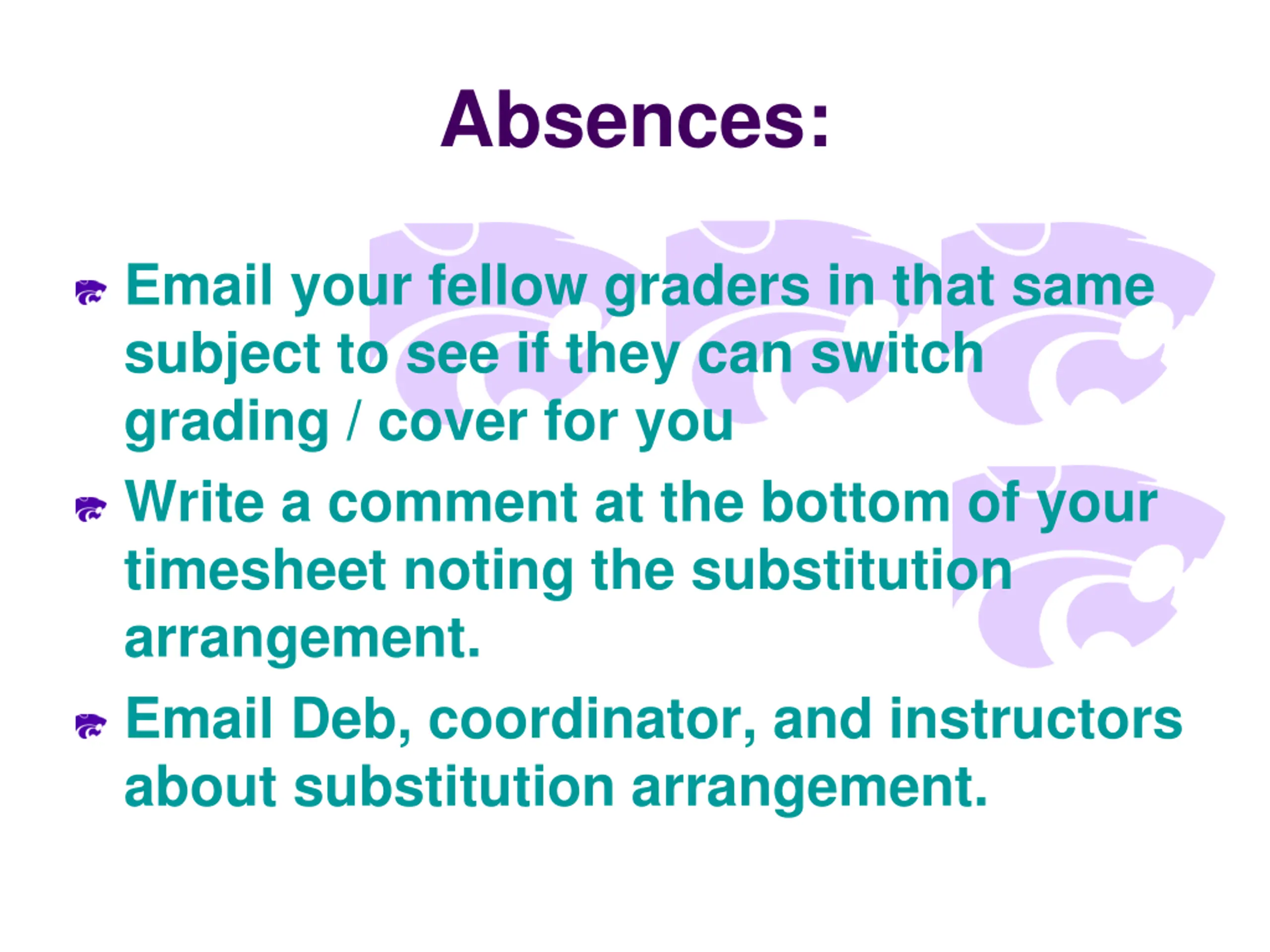 Absences:

Email your fellow graders in that same subject to see if they can switch grading / cover for you

Write a comment at the bottom of your timesheet noting the substitution arrangement.

Email Deb, coordinator, and instructors about substitution arrangement.